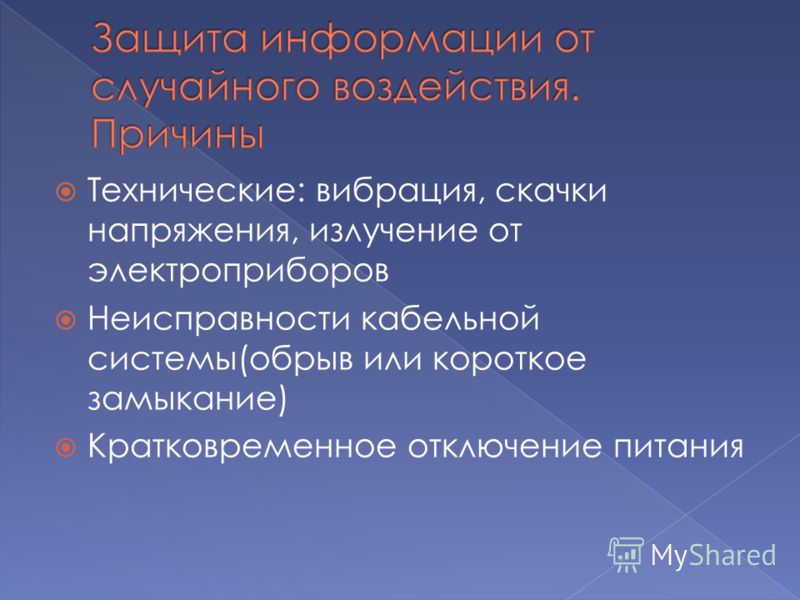 Защита информации от случайного воздействия. Причины

Технические: вибрация, скачки напряжения, излучение от электроприборов

Неисправности кабельной системы(обрыв или короткое замыкание)

Кратковременное отключение питания

MyShared